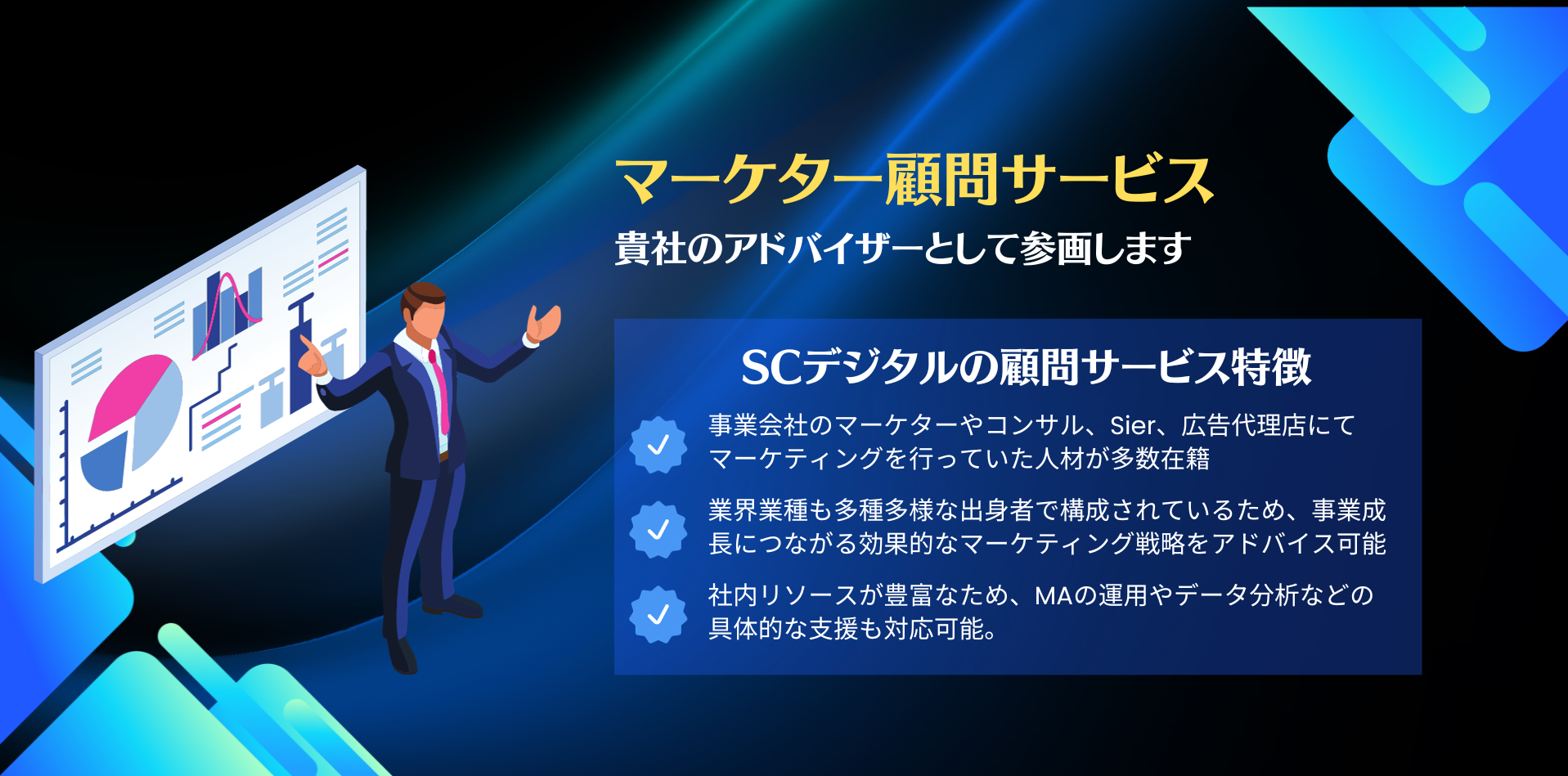 マーケター顧問サービス
貴社のアドバイザーとして参画します

SCデジタルの顧問サービス特徴

事業会社のマーケターやコンサル、Sier、広告代理店にてマーケティングを行っていた人材が多数在籍

業界業種も多種多様な出身者で構成されているため、事業成長につながる効果的なマーケティング戦略をアドバイス可能

社内リソースが豊富なため、MAの運用やデータ分析などの具体的な支援も対応可能。